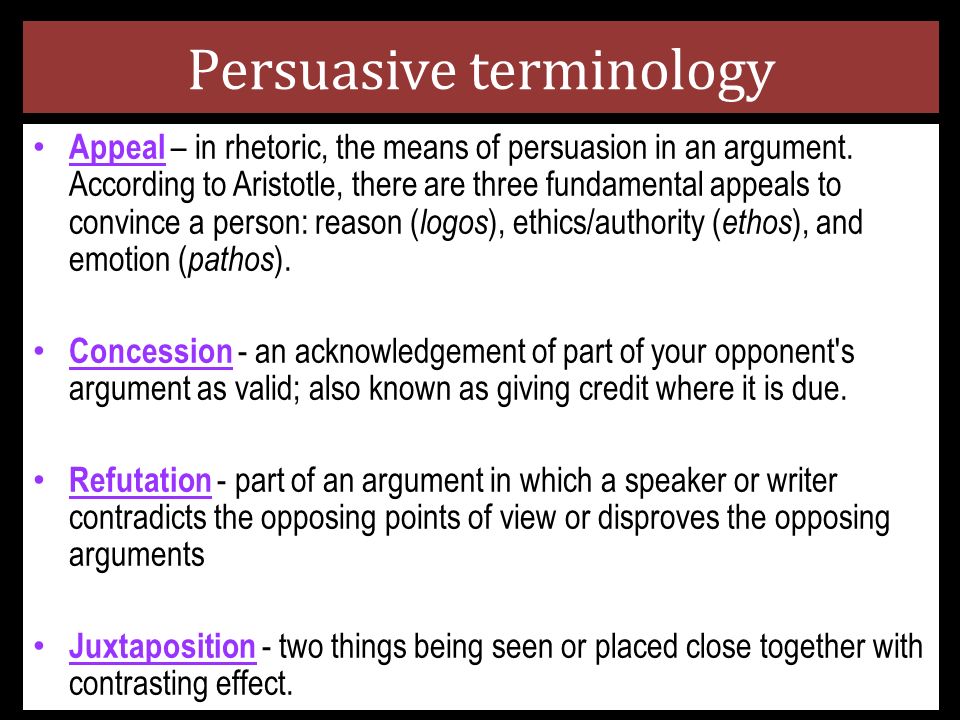 Persuasive terminology

• Appeal – in rhetoric, the means of persuasion in an argument. According to Aristotle, there are three fundamental appeals to convince a person: reason (logos), ethics/authority (ethos), and emotion (pathos).

• Concession - an acknowledgement of part of your opponent's argument as valid; also known as giving credit where it is due.

• Refutation - part of an argument in which a speaker or writer contradicts the opposing points of view or disproves the opposing arguments

• Juxtaposition - two things being seen or placed close together with contrasting effect.